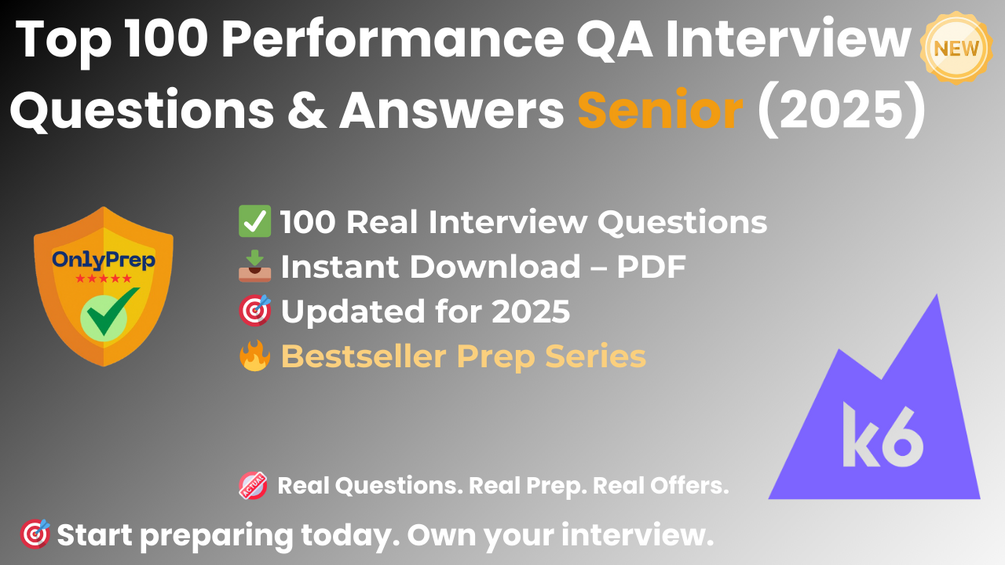 Top 100 Performance QA Interview Questions & Answers Senior (2025)

NEW

OnlyPrep

✅ 100 Real Interview Questions
📥 Instant Download – PDF
🎯 Updated for 2025
🔥 Bestseller Prep Series

k6

Real Questions. Real Prep. Real Offers.

🎯 Start preparing today. Own your interview.